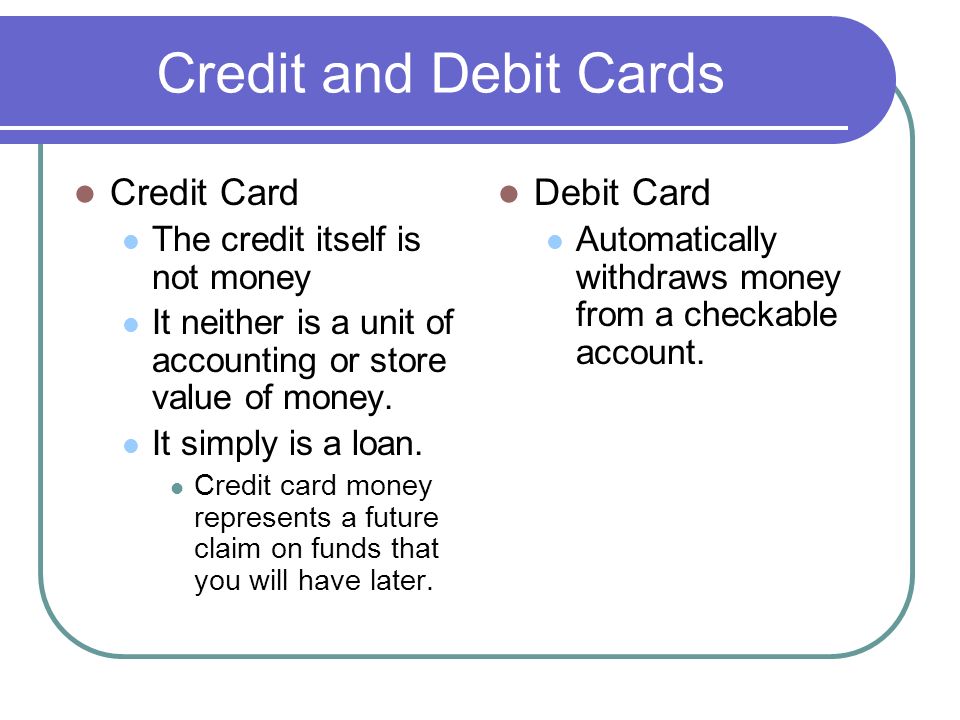 Credit and Debit Cards

- Credit Card
  - The credit itself is not money
  - It neither is a unit of accounting or store value of money.
  - It simply is a loan.
    - Credit card money represents a future claim on funds that you will have later.

- Debit Card
  - Automatically withdraws money from a checkable account.